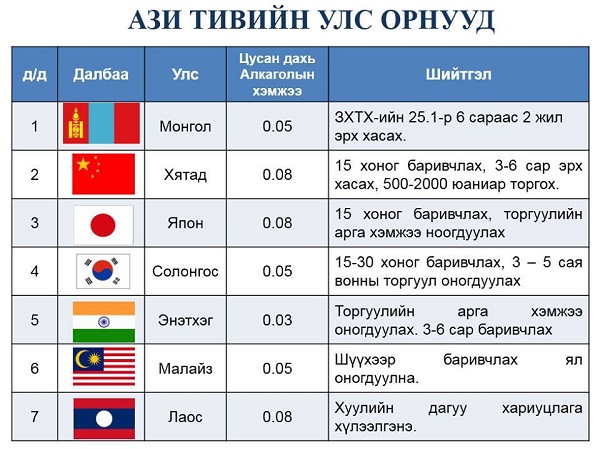 АЗИ ТИВИЙН УЛС ОРНУУД

| д/д | Далбаа | Улс | Цусан дахь Алкаголын хэмжээ | Шийтгэл |
|---|---|---|---|---|
| 1 | | Монгол | 0.05 | ЗХТХ-ийн 25.1-р 6 сараас 2 жил эрх хасах. |
| 2 | | Хятад | 0.08 | 15 хоног баривчлах, 3-6 сар эрх хасах, 500-2000 юаниар торгох. |
| 3 | | Япон | 0.08 | 15 хоног баривчлах, торгуулийн арга хэмжээ ноогдуулах |
| 4 | | Солонгос | 0.05 | 15-30 хоног баривчлах, 3 – 5 сая вонны торгуул оногдуулах |
| 5 | | Энэтхэг | 0.03 | Торгуулийн арга хэмжээ оногдуулах. 3-6 сар баривчлах |
| 6 | | Малайз | 0.05 | Шүүхээр баривчлах ял оногдуулна. |
| 7 | | Лаос | 0.08 | Хуулийн дагуу хариуцлага хүлээлгэнэ. |